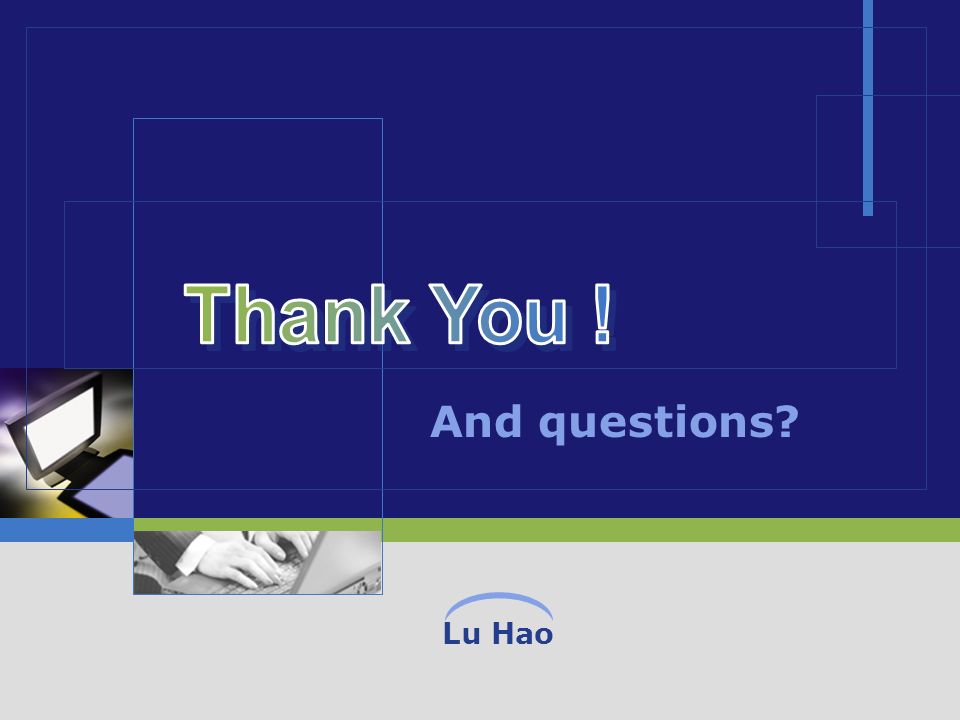 Thank You !

And questions?

Lu Hao